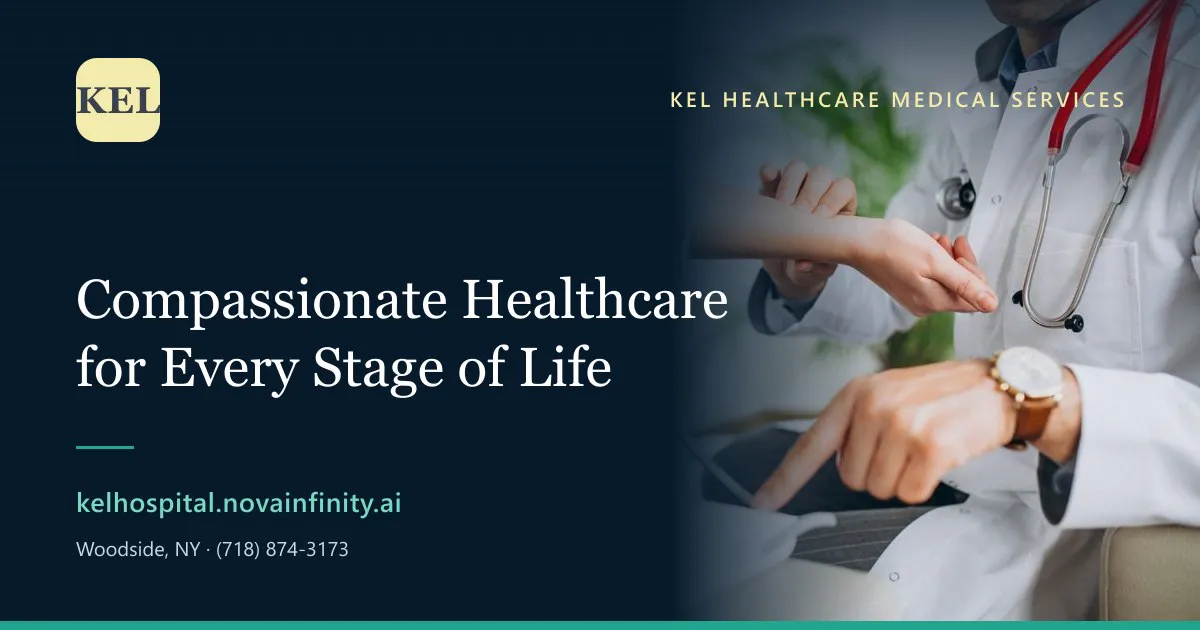 KEL

KEL HEALTHCARE MEDICAL SERVICES

Compassionate Healthcare for Every Stage of Life

kelhospital.novainfinity.ai

Woodside, NY · (718) 874-3173